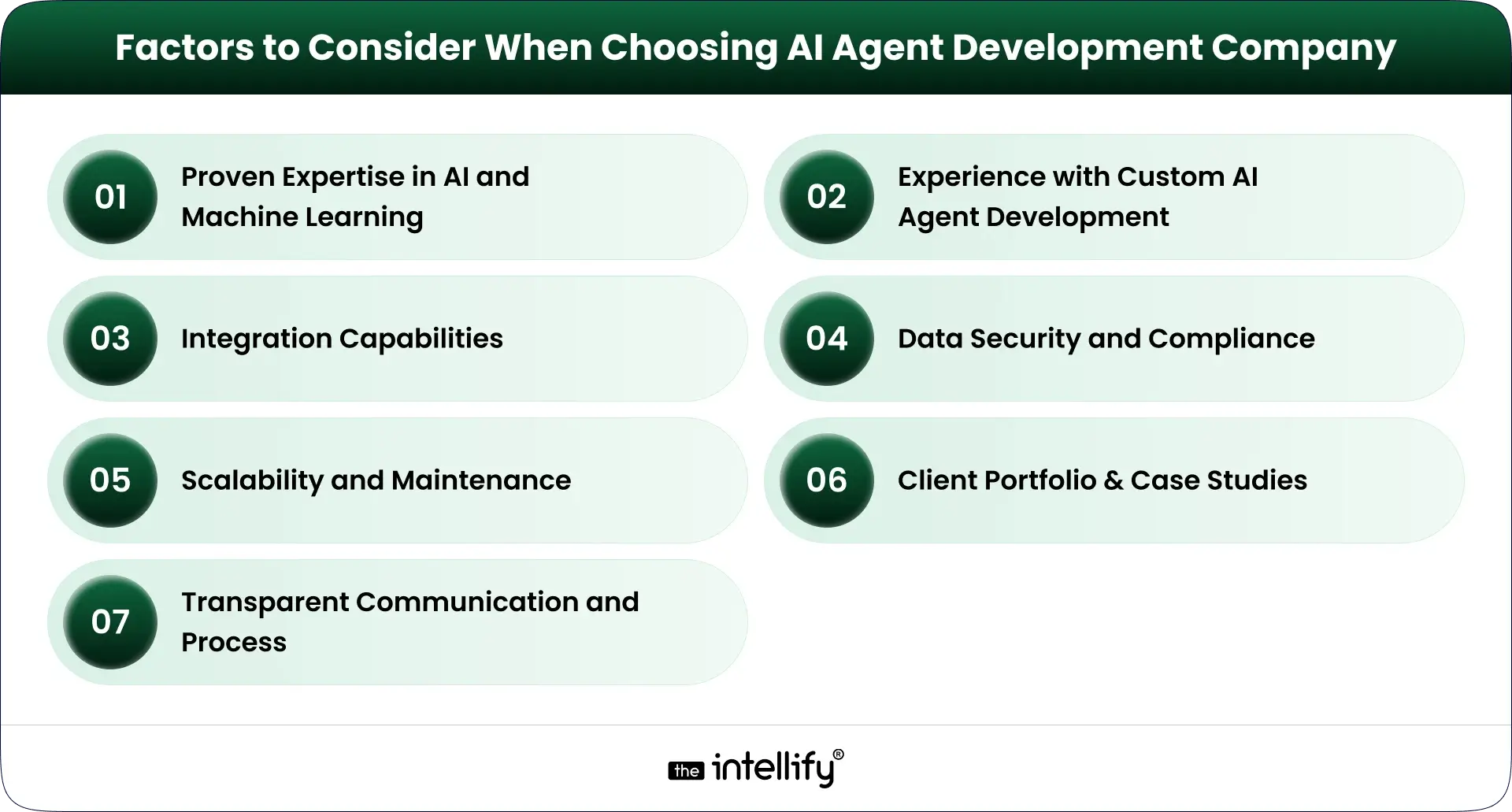 Factors to Consider When Choosing AI Agent Development Company

01 Proven Expertise in AI and Machine Learning

02 Experience with Custom AI Agent Development

03 Integration Capabilities

04 Data Security and Compliance

05 Scalability and Maintenance

06 Client Portfolio & Case Studies

07 Transparent Communication and Process

the intellify®